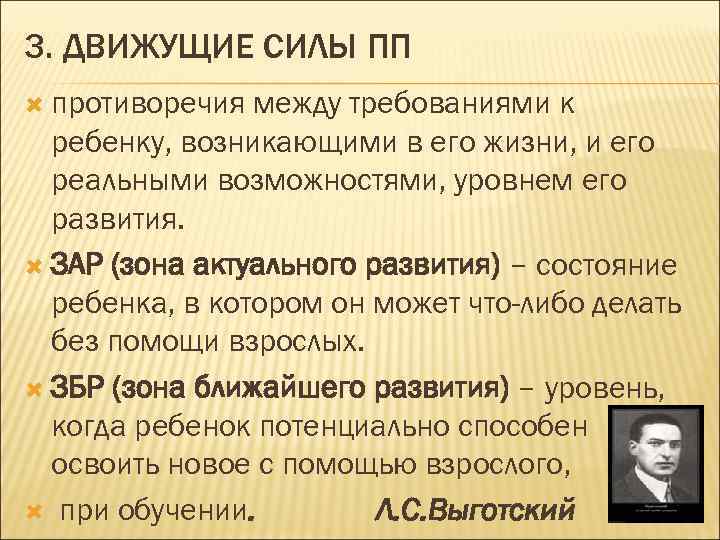 3. ДВИЖУЩИЕ СИЛЫ ПП

противоречия между требованиями к ребенку, возникающими в его жизни, и его реальными возможностями, уровнем его развития.

ЗАР (зона актуального развития) – состояние ребенка, в котором он может что-либо делать без помощи взрослых.

ЗБР (зона ближайшего развития) – уровень, когда ребенок потенциально способен освоить новое с помощью взрослого,

при обучении. Л.С.Выготский